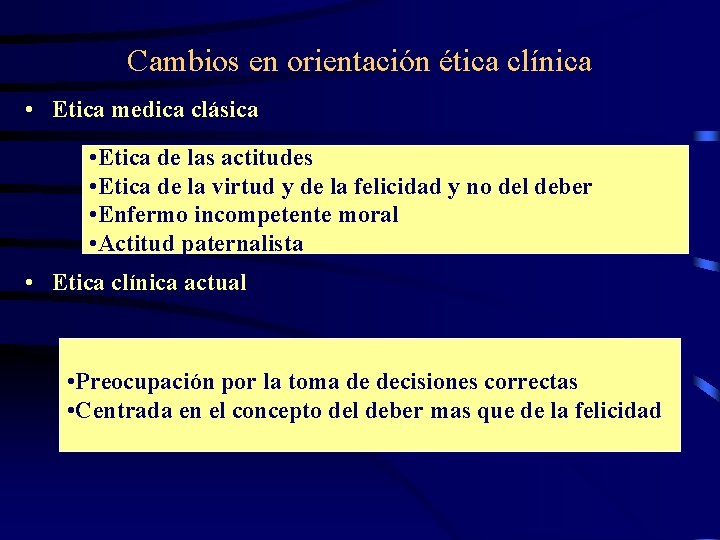 Cambios en orientación ética clínica

• Etica medica clásica

•Etica de las actitudes
•Etica de la virtud y de la felicidad y no del deber
•Enfermo incompetente moral
•Actitud paternalista

• Etica clínica actual

•Preocupación por la toma de decisiones correctas
•Centrada en el concepto del deber mas que de la felicidad